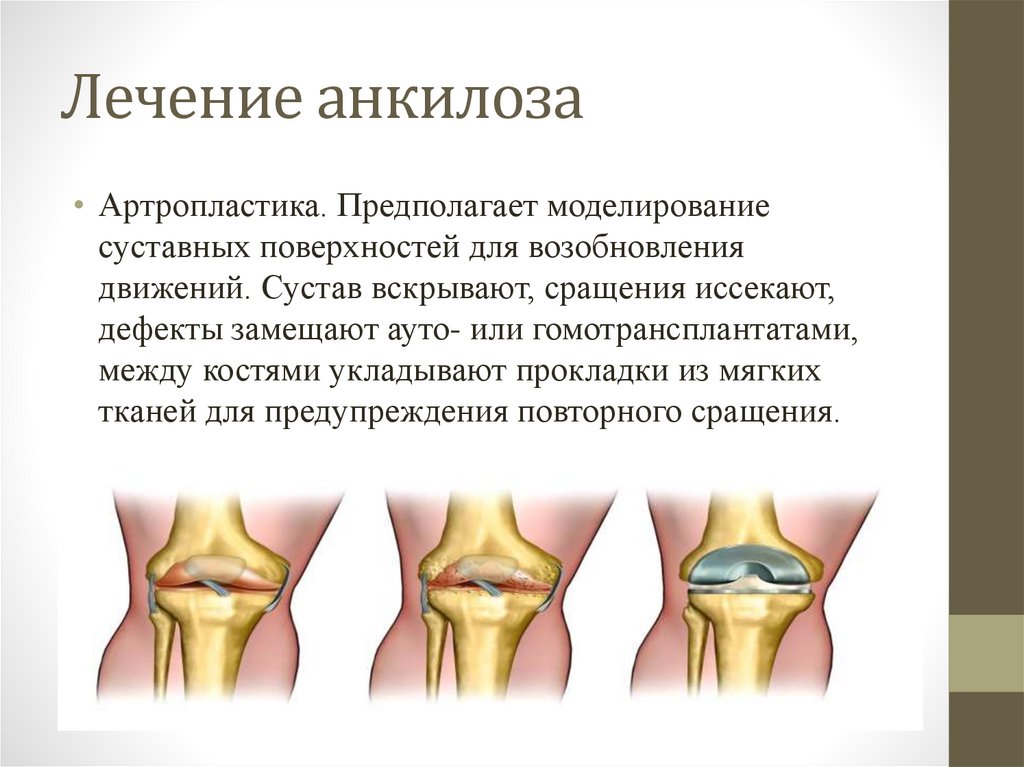 Лечение анкилоза

• Артропластика. Предполагает моделирование суставных поверхностей для возобновления движений. Сустав вскрывают, сращения иссекают, дефекты замещают ауто- или гомотрансплантатами, между костями укладывают прокладки из мягких тканей для предупреждения повторного сращения.